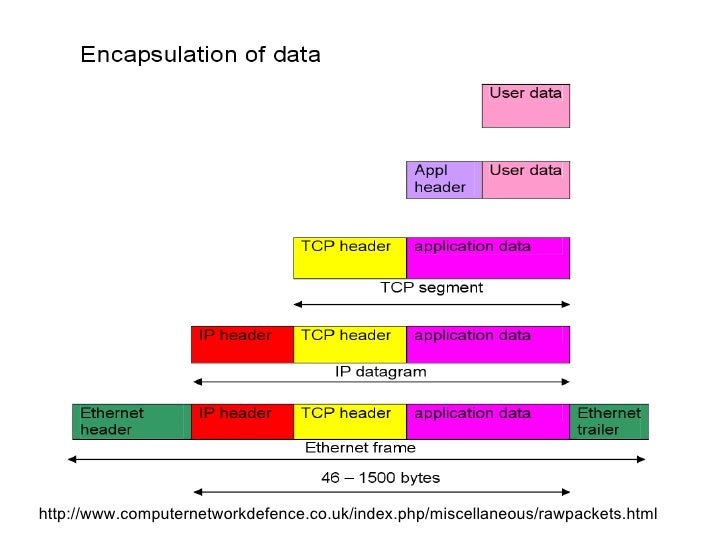 Encapsulation of data

User data

Appl header

User data

TCP header

application data

TCP segment

IP header

TCP header

application data

IP datagram

Ethernet header

IP header

TCP header

application data

Ethernet trailer

Ethernet frame

46 – 1500 bytes

http://www.computernetworkdefence.co.uk/index.php/miscellaneous/rawpackets.html